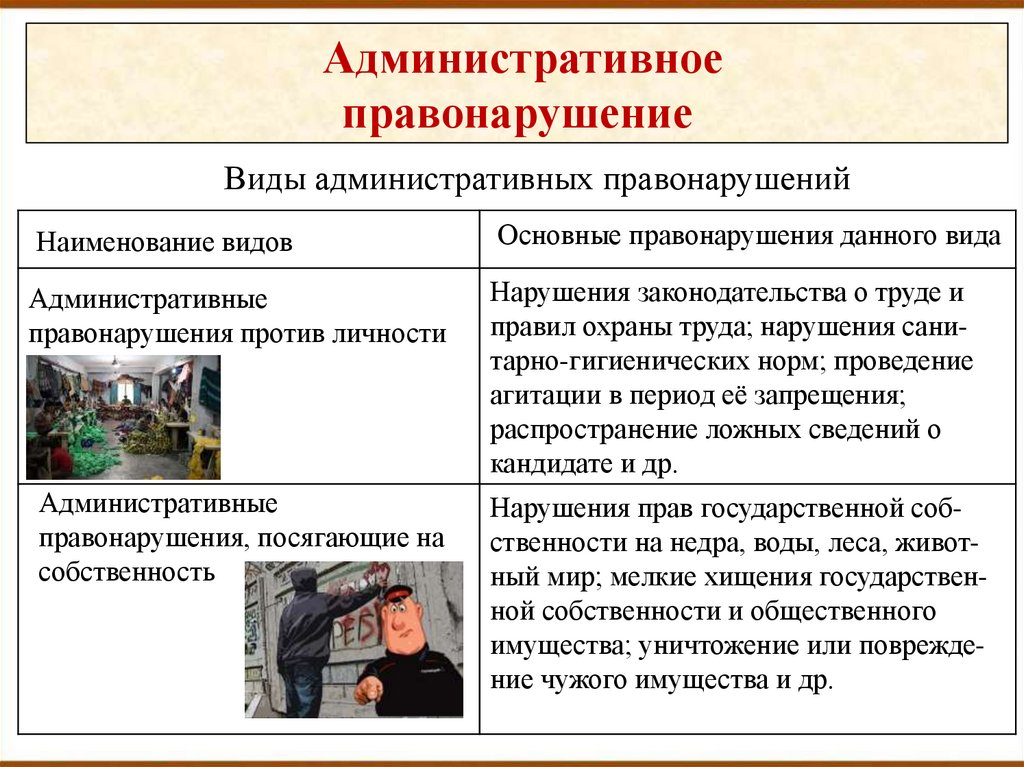 Административное правонарушение

Виды административных правонарушений

| Наименование видов | Основные правонарушения данного вида |
|---|---|
| Административные правонарушения против личности | Нарушения законодательства о труде и правил охраны труда; нарушения санитарно-гигиенических норм; проведение агитации в период её запрещения; распространение ложных сведений о кандидате и др. |
| Административные правонарушения, посягающие на собственность | Нарушения прав государственной собственности на недра, воды, леса, животный мир; мелкие хищения государственной собственности и общественного имущества; уничтожение или повреждение чужого имущества и др. |